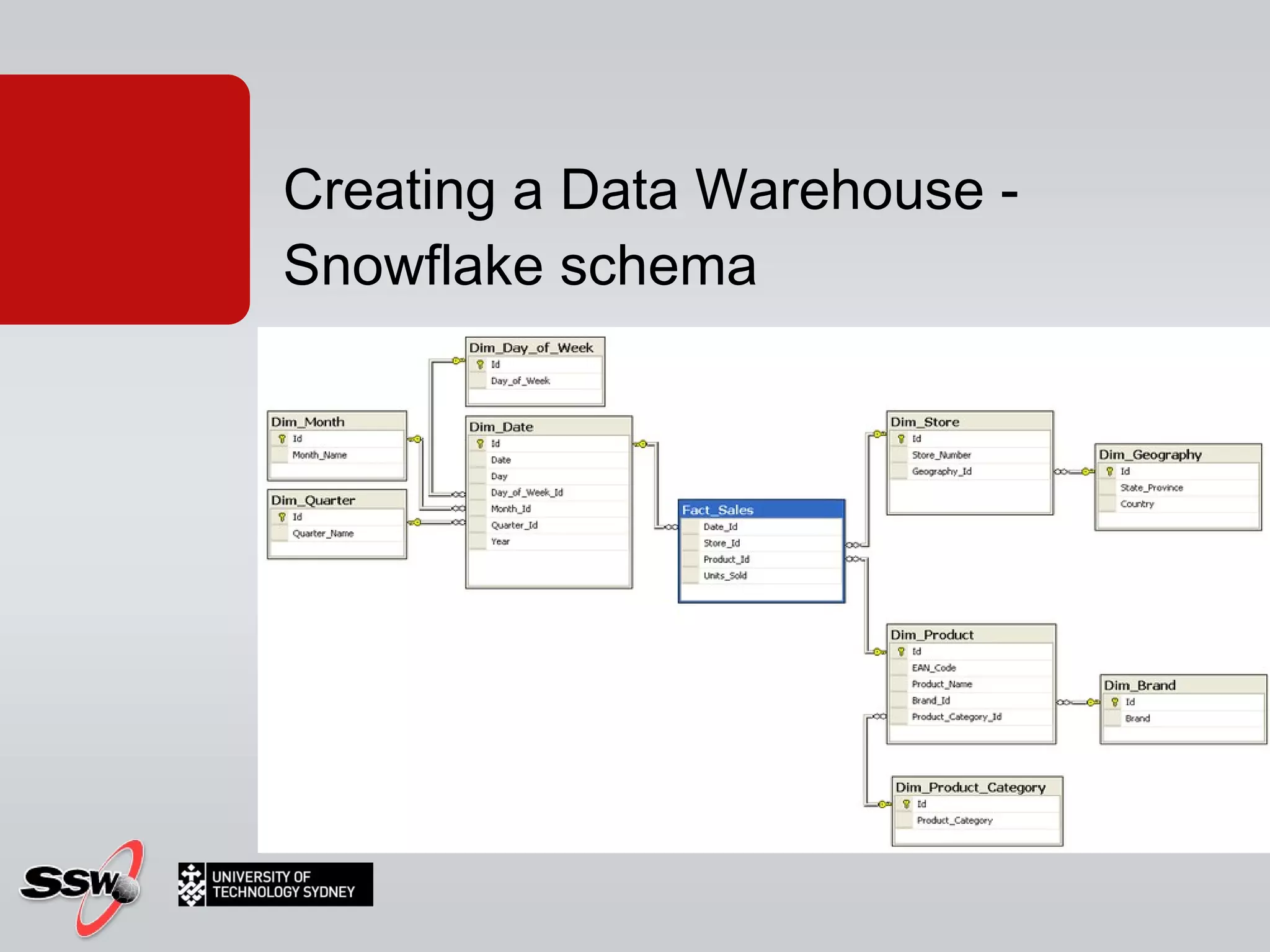 Creating a Data Warehouse - Snowflake schema

Dim_Day_of_Week
Id
Day_of_Week

Dim_Month
Id
Month_Name

Dim_Quarter
Id
Quarter_Name

Dim_Date
Id
Date
Day
Day_of_Week_Id
Month_Id
Quarter_Id
Year

Fact_Sales
Date_Id
Store_Id
Product_Id
Units_Sold

Dim_Store
Id
Store_Number
Geography_Id

Dim_Geography
Id
State_Province
Country

Dim_Product
Id
EAN_Code
Product_Name
Brand_Id
Product_Category_Id

Dim_Brand
Id
Brand

Dim_Product_Category
Id
Product_Category

SSW

UNIVERSITY OF TECHNOLOGY SYDNEY